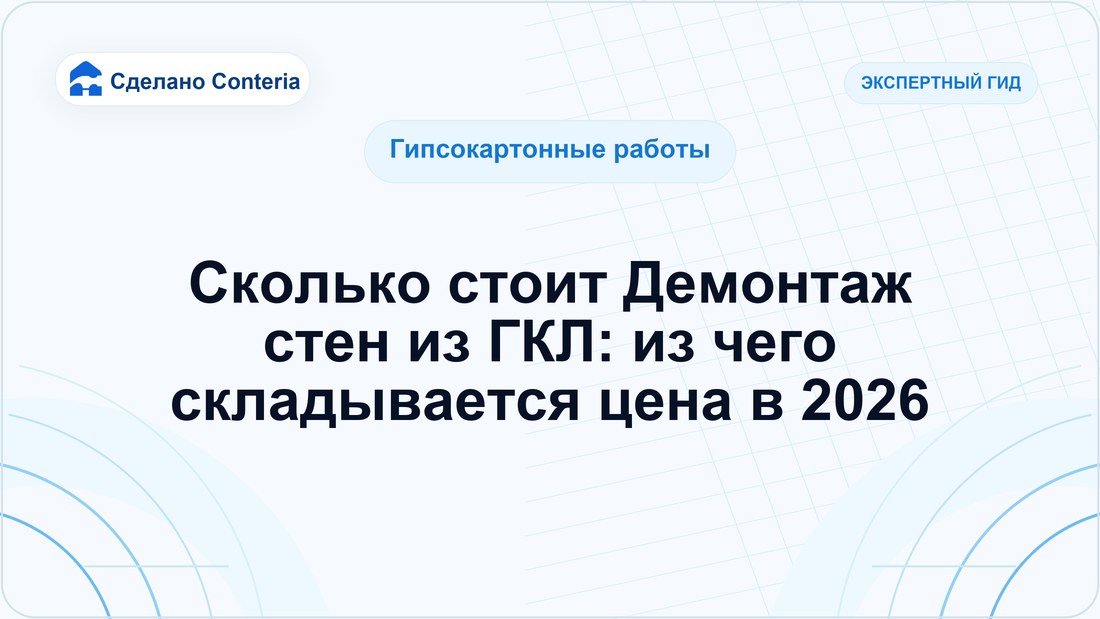 Сделано Conteria

ЭКСПЕРТНЫЙ ГИД

Гипсокартонные работы

Сколько стоит Демонтаж стен из ГКЛ: из чего складывается цена в 2026